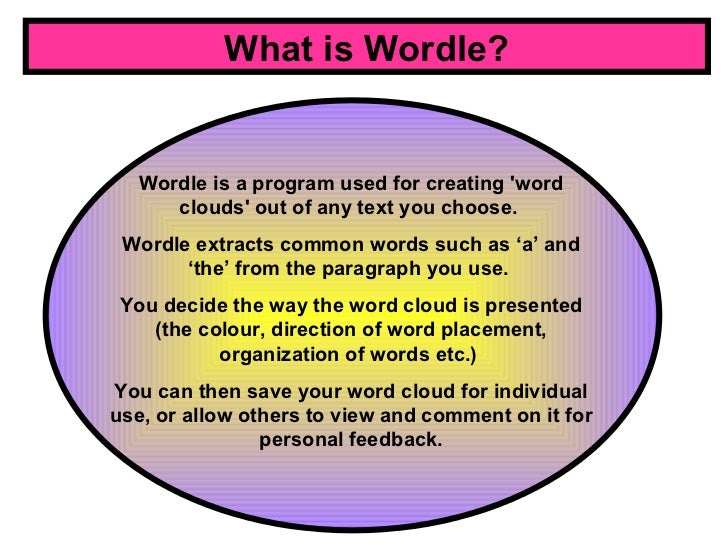 What is Wordle?

Wordle is a program used for creating 'word clouds' out of any text you choose.

Wordle extracts common words such as ‘a’ and ‘the’ from the paragraph you use.

You decide the way the word cloud is presented (the colour, direction of word placement, organization of words etc.)

You can then save your word cloud for individual use, or allow others to view and comment on it for personal feedback.